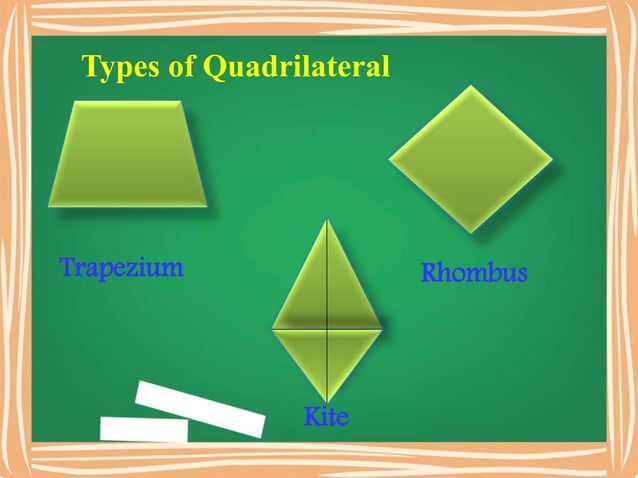 Types of Quadrilateral

Trapezium

Rhombus

Kite